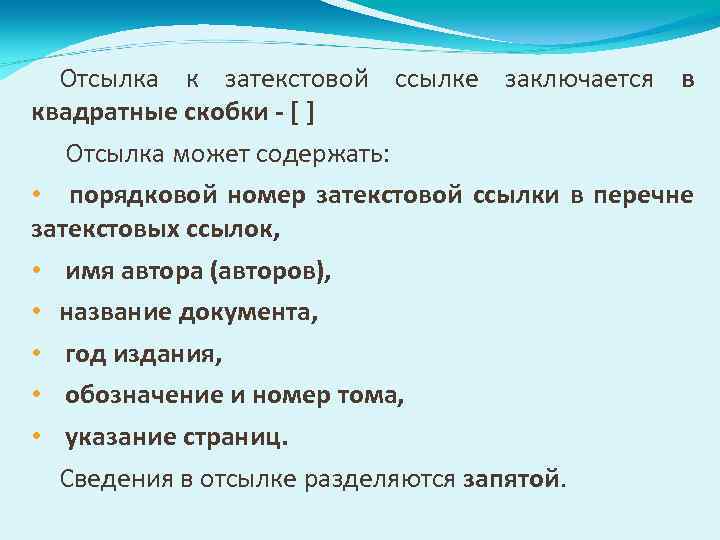 Отсылка к затекстовой ссылке заключается в квадратные скобки - [ ]

Отсылка может содержать:

• порядковой номер затекстовой ссылки в перечне затекстовых ссылок,

• имя автора (авторов),

• название документа,

• год издания,

• обозначение и номер тома,

• указание страниц.

Сведения в отсылке разделяются запятой.